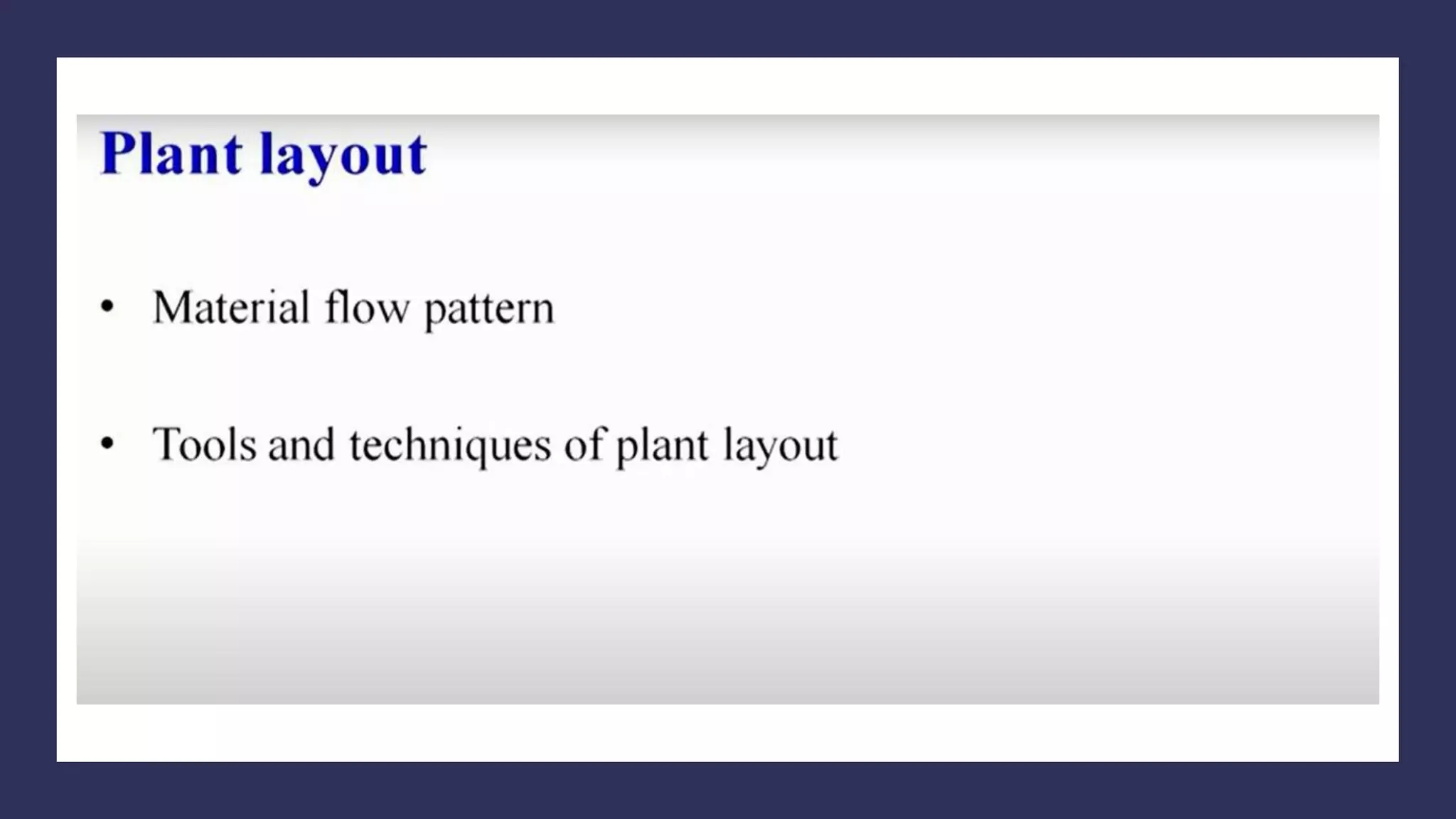 Plant layout

• Material flow pattern

• Tools and techniques of plant layout